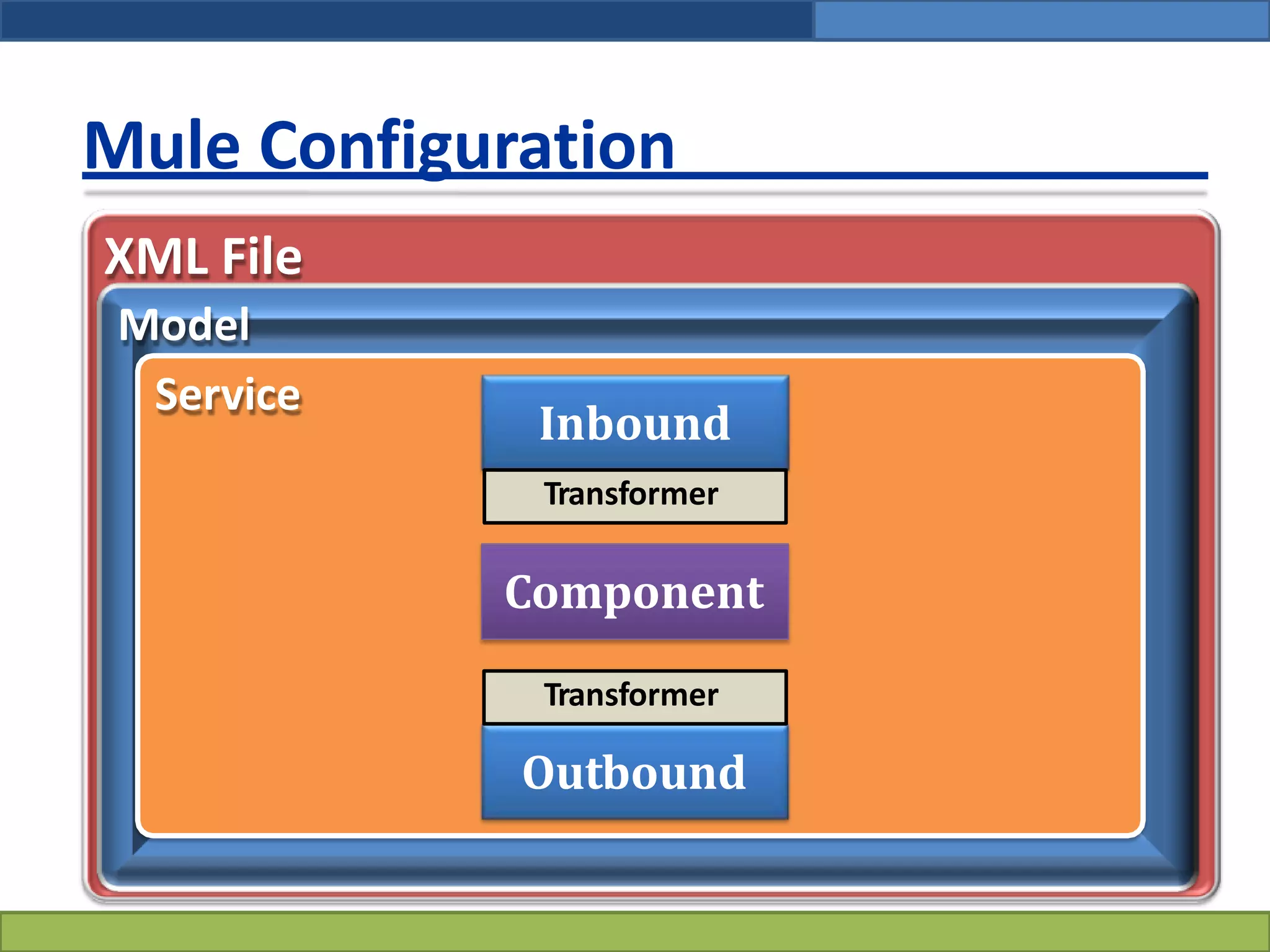 Mule Configuration

XML File

Model

Service

Inbound

Transformer

Component

Transformer

Outbound